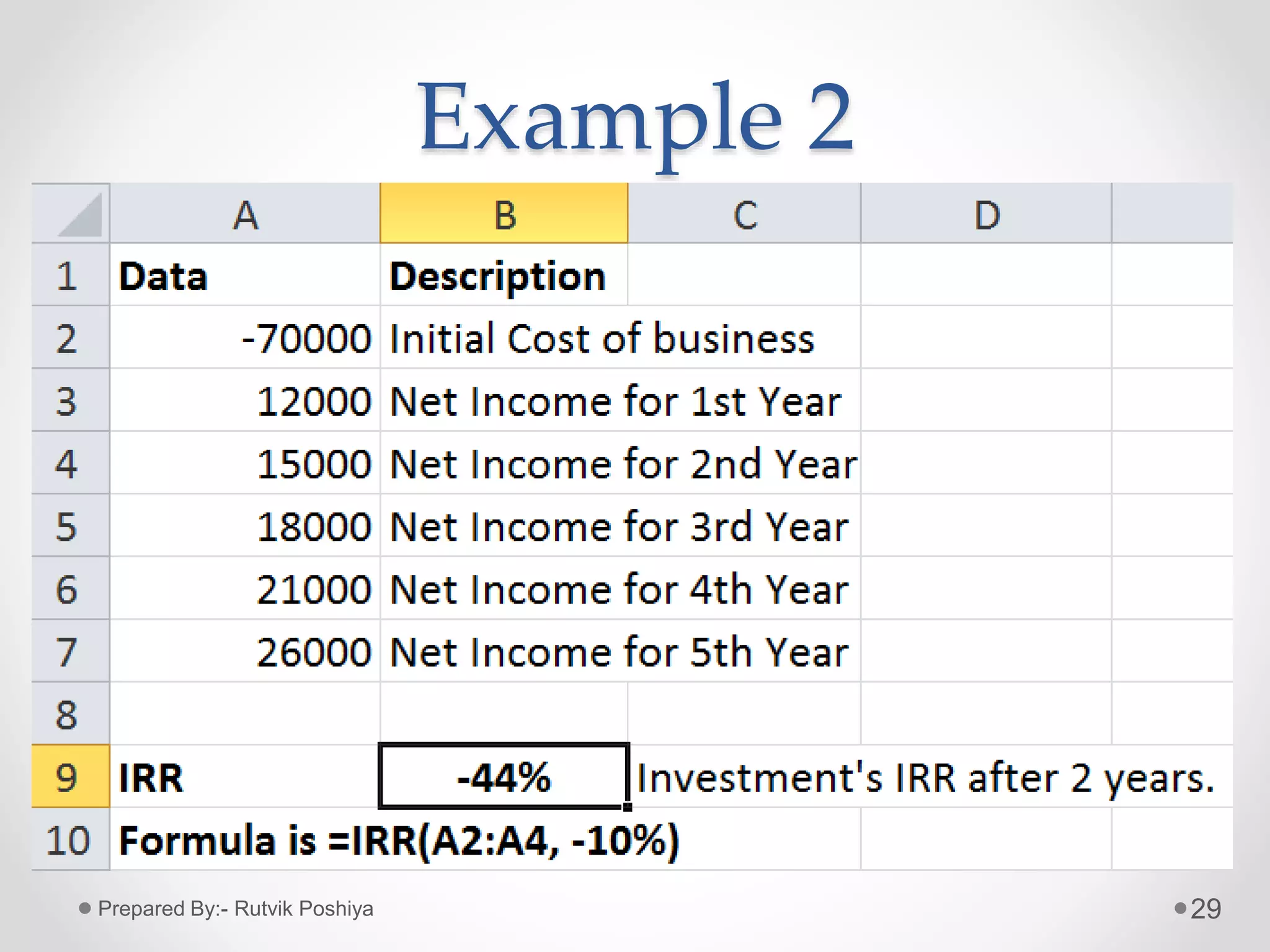 Example 2

| | A | B | C | D |
|---|---|---|---|---|
| 1 | Data | Description | | |
| 2 | -70000 | Initial Cost of business | | |
| 3 | 12000 | Net Income for 1st Year | | |
| 4 | 15000 | Net Income for 2nd Year | | |
| 5 | 18000 | Net Income for 3rd Year | | |
| 6 | 21000 | Net Income for 4th Year | | |
| 7 | 26000 | Net Income for 5th Year | | |
| 8 | | | | |
| 9 | IRR | -44% | Investment's IRR after 2 years. | |
| 10 | Formula is =IRR(A2:A4, -10%) | | | |

Prepared By:- Rutvik Poshiya

29